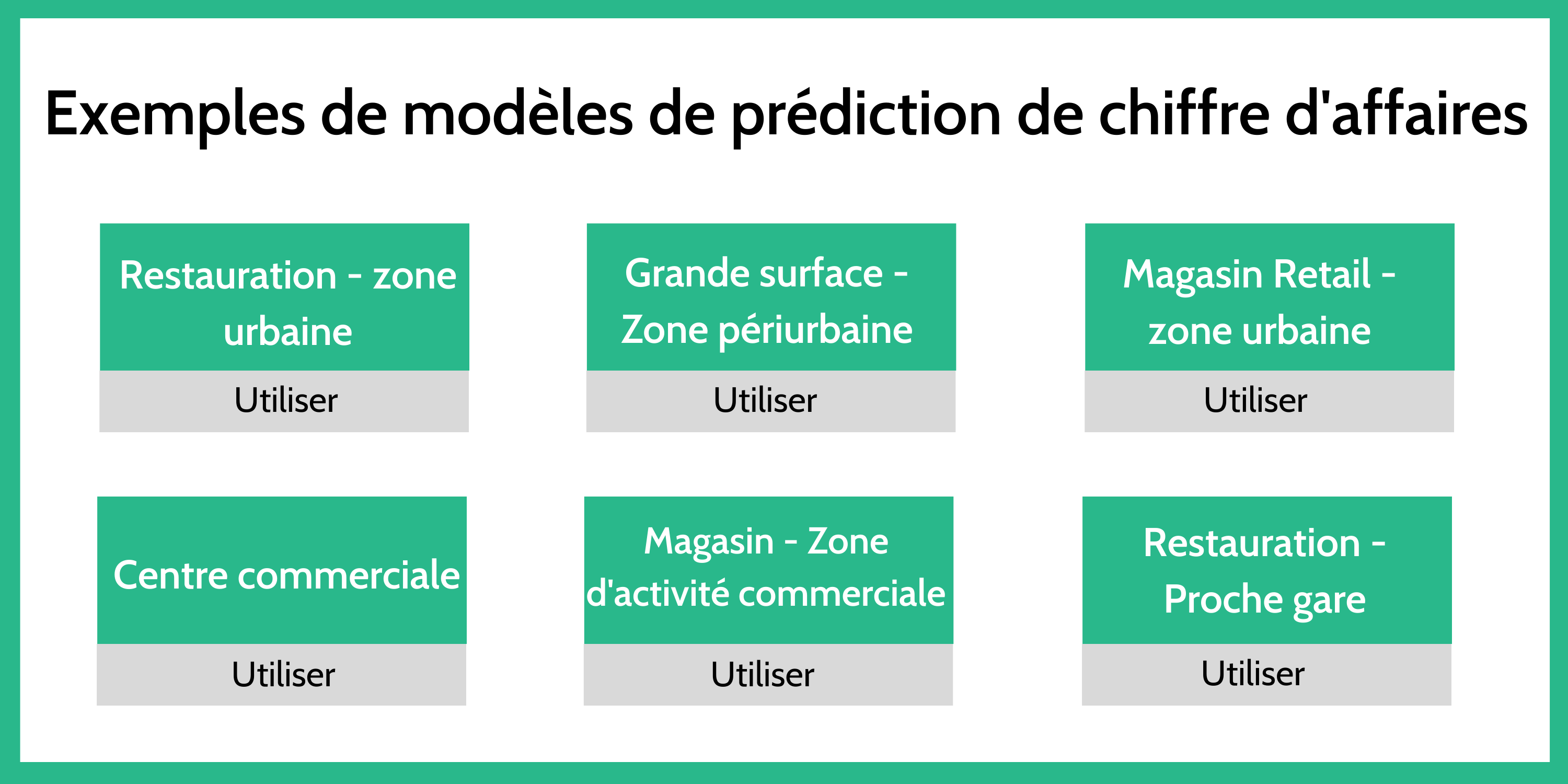 Exemples de modèles de prédiction de chiffre d'affaires

Restauration - zone urbaine
Utiliser

Grande surface - Zone périurbaine
Utiliser

Magasin Retail - zone urbaine
Utiliser

Centre commerciale
Utiliser

Magasin - Zone d'activité commerciale
Utiliser

Restauration - Proche gare
Utiliser